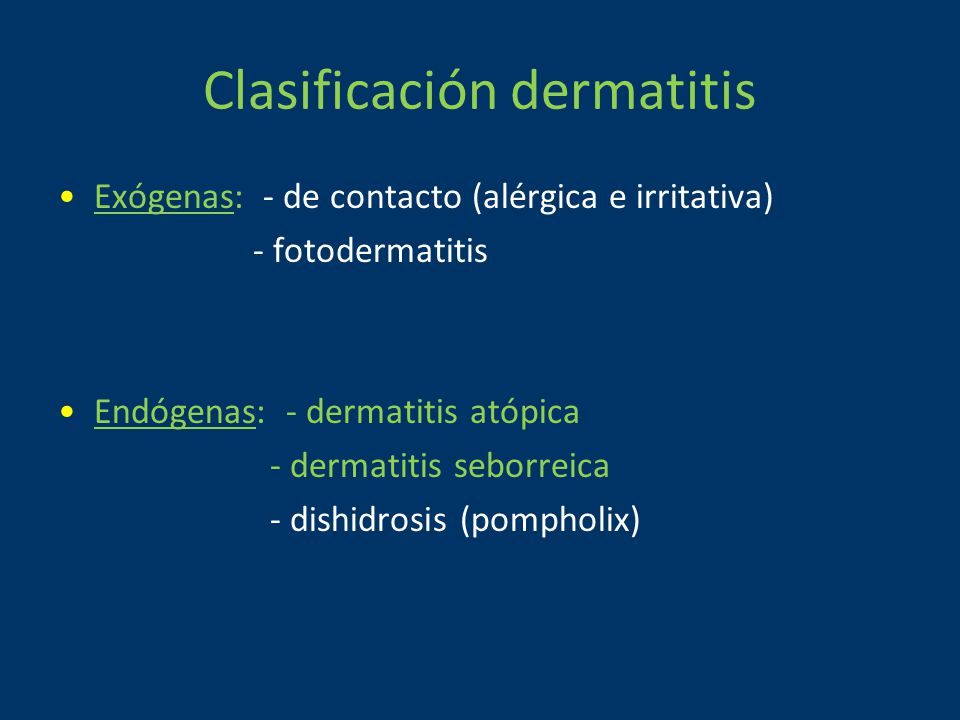 Clasificación dermatitis

• Exógenas: - de contacto (alérgica e irritativa)
- fotodermatitis

• Endógenas: - dermatitis atópica
- dermatitis seborreica
- dishidrosis (pompholix)